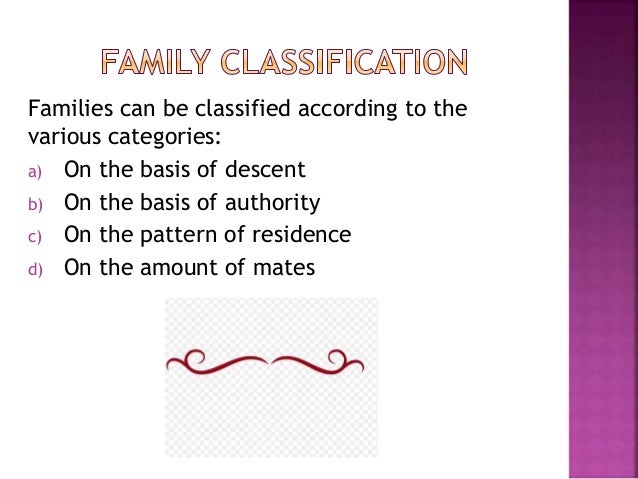 FAMILY CLASSIFICATION

Families can be classified according to the various categories:

a) On the basis of descent
b) On the basis of authority
c) On the pattern of residence
d) On the amount of mates